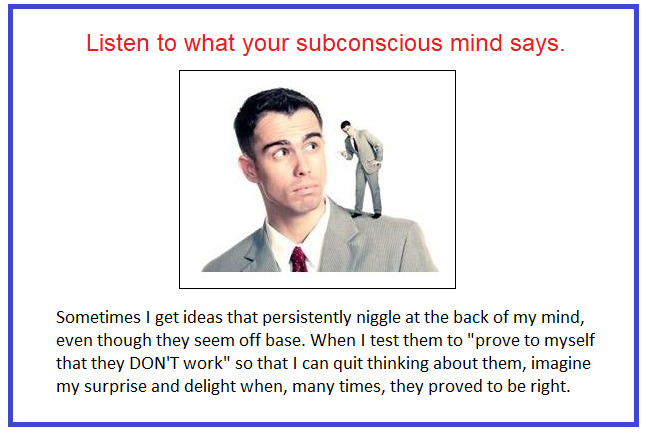 Listen to what your subconscious mind says.

Sometimes I get ideas that persistently niggle at the back of my mind, even though they seem off base. When I test them to "prove to myself that they DON'T work" so that I can quit thinking about them, imagine my surprise and delight when, many times, they proved to be right.